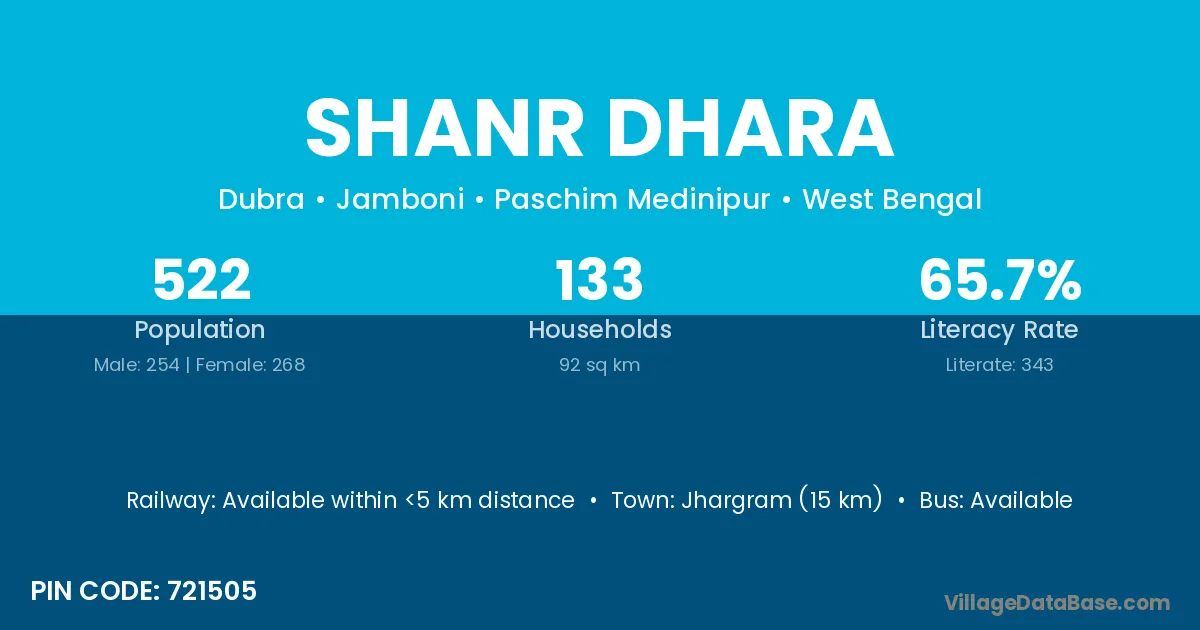 SHANR DHARA

Dubra • Jamboni • Paschim Medinipur • West Bengal

522
Population
Male: 254 | Female: 268

133
Households
92 sq km

65.7%
Literacy Rate
Literate: 343

Railway: Available within <5 km distance • Town: Jhargram (15 km) • Bus: Available

PIN CODE: 721505

VillageDataBase.com